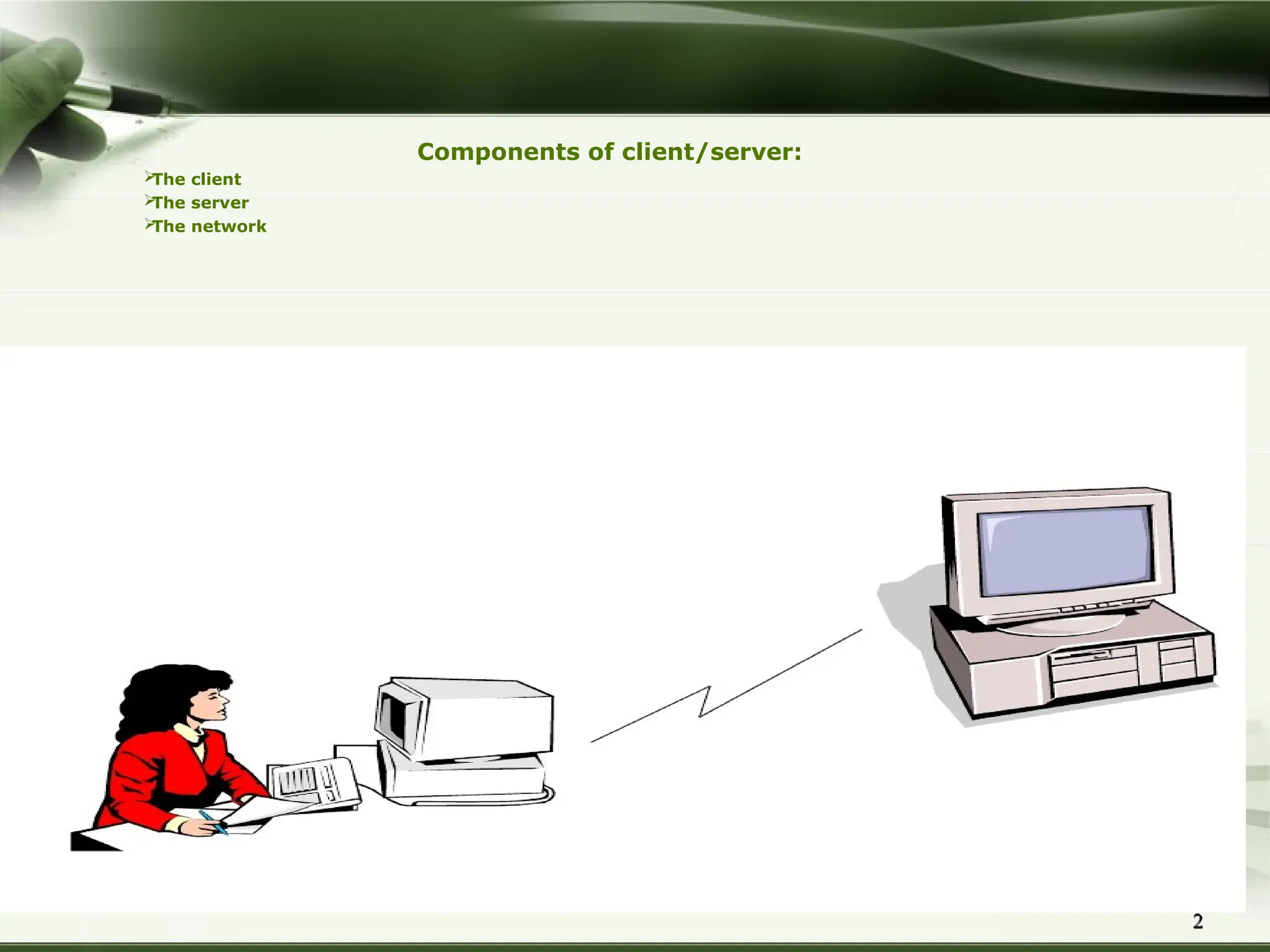 Components of client/server:

➢The client
➢The server
➢The network

2